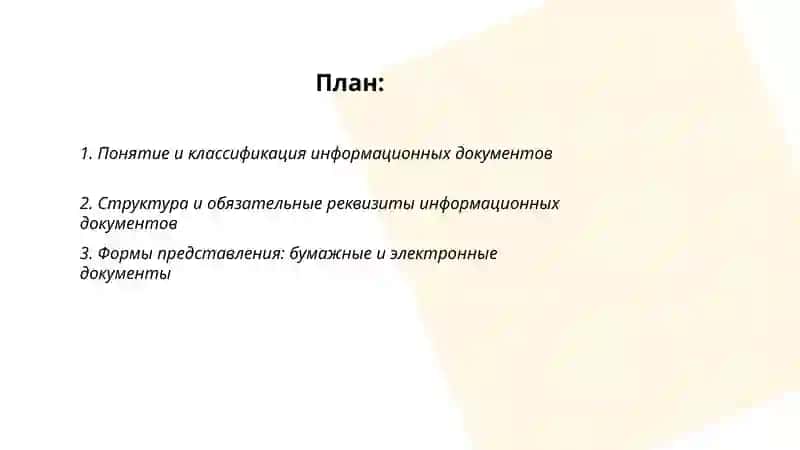 План:

1. Понятие и классификация информационных документов

2. Структура и обязательные реквизиты информационных документов

3. Формы представления: бумажные и электронные документы